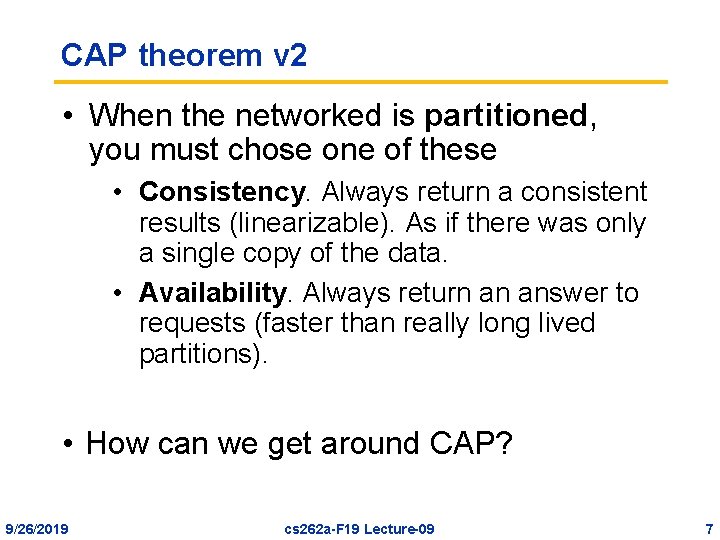 CAP theorem v2

• When the networked is partitioned, you must chose one of these

• Consistency. Always return a consistent results (linearizable). As if there was only a single copy of the data.

• Availability. Always return an answer to requests (faster than really long lived partitions).

• How can we get around CAP?

9/26/2019

cs262a-F19 Lecture-09

7